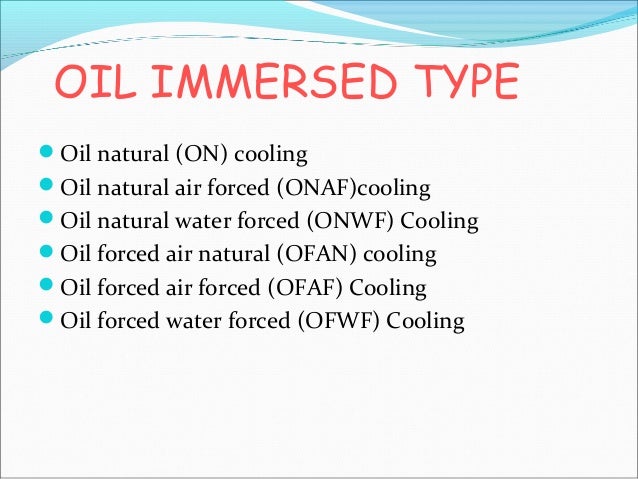 OIL IMMERSED TYPE

- Oil natural (ON) cooling
- Oil natural air forced (ONAF)cooling
- Oil natural water forced (ONWF) Cooling
- Oil forced air natural (OFAN) cooling
- Oil forced air forced (OFAF) Cooling
- Oil forced water forced (OFWF) Cooling